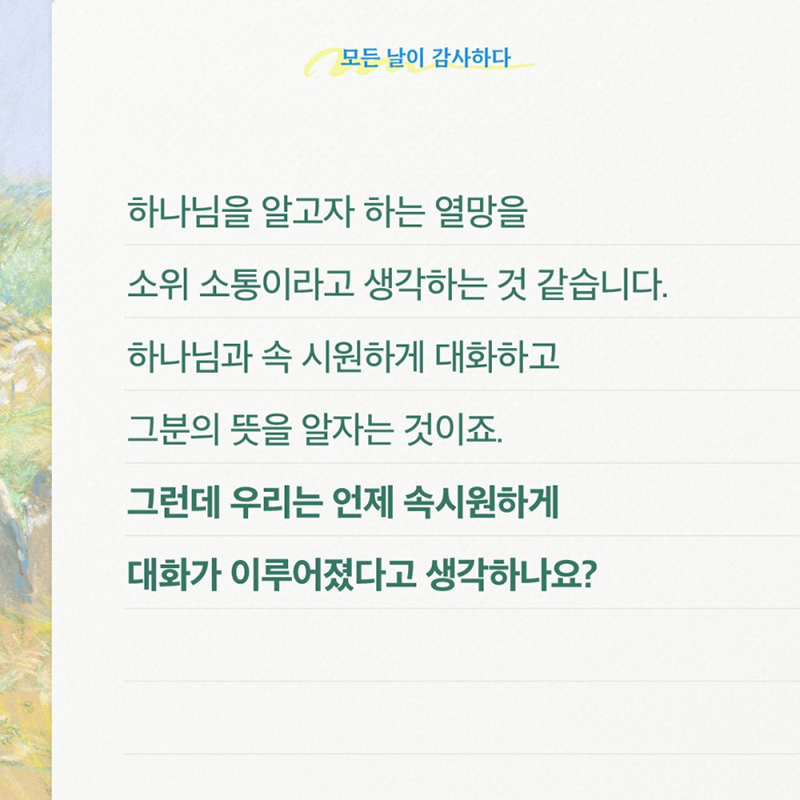 모든 날이 감사하다

하나님을 알고자 하는 열망을
소위 소통이라고 생각하는 것 같습니다.
하나님과 속 시원하게 대화하고
그분의 뜻을 알자는 것이죠.
그런데 우리는 언제 속시원하게
대화가 이루어졌다고 생각하나요?